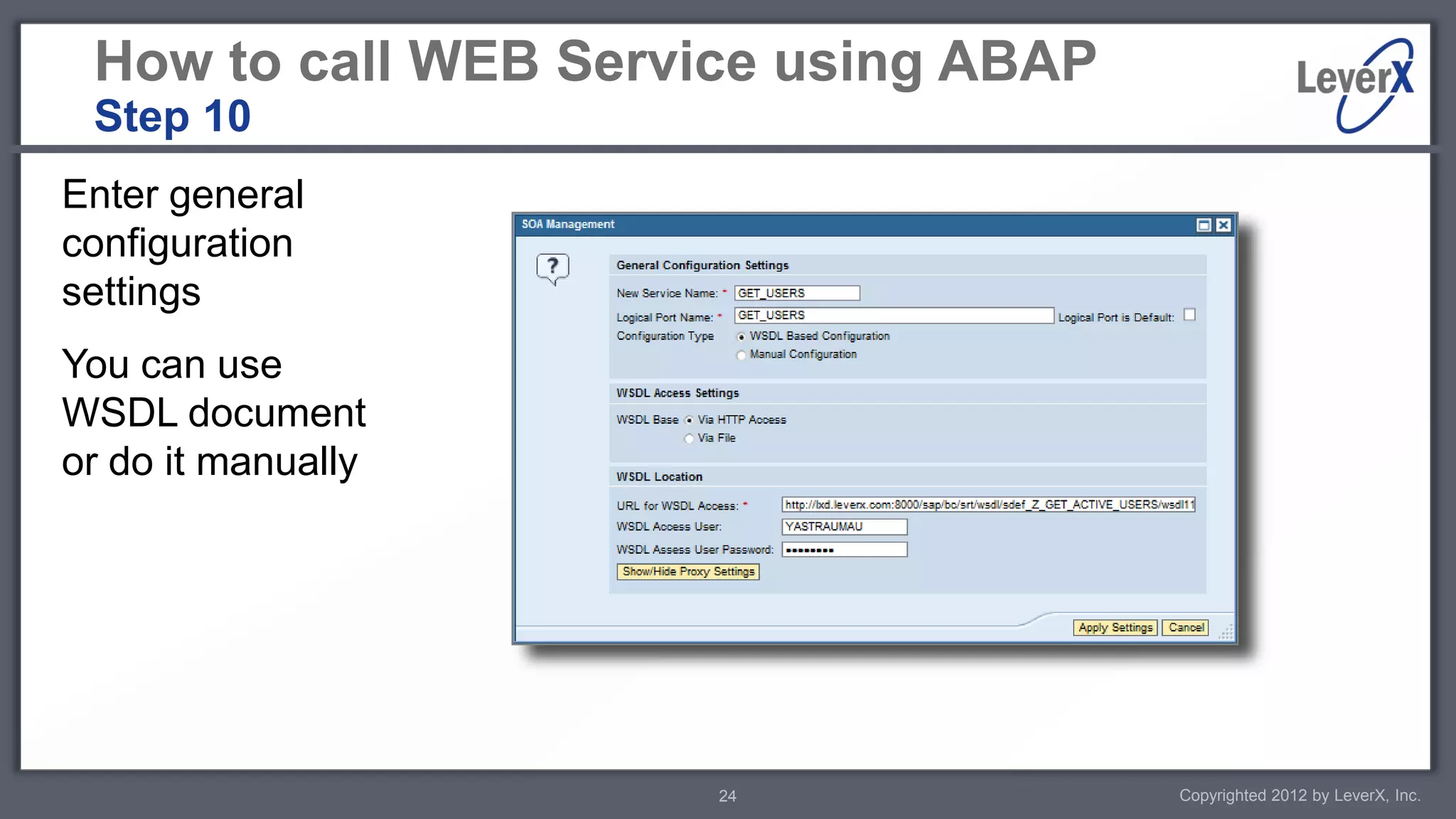 How to call WEB Service using ABAP
Step 10

LeverX

Enter general configuration settings

You can use WSDL document or do it manually

SOA Management

?

General Configuration Settings

New Service Name: * GET_USERS

Logical Port Name: * GET_USERS Logical Port is Default:

Configuration Type WSDL Based Configuration
Manual Configuration

WSDL Access Settings

WSDL Base Via HTTP Access
Via File

WSDL Location

URL for WSDL Access: * http://lxd.leverx.com:8000/sap/bc/srt/wsdl/sdef_Z_GET_ACTIVE_USERS/wsdl11

WSDL Access User: YASTRAUMAU

WSDL Assess User Password: •••••••••

Show/Hide Proxy Settings

Apply Settings Cancel

24

Copyrighted 2012 by LeverX, Inc.